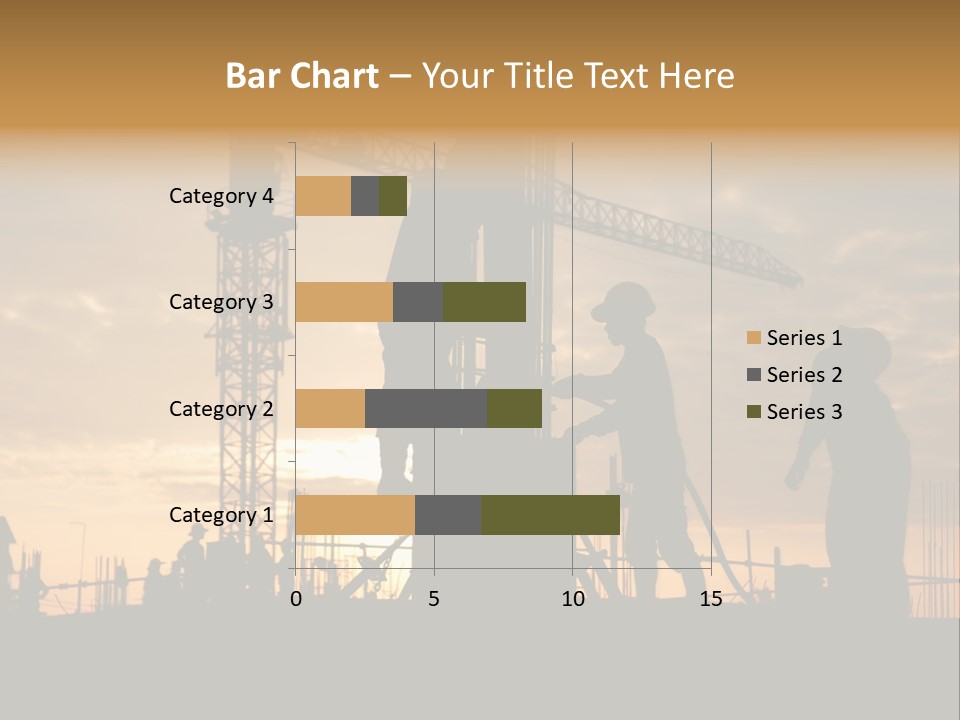 Bar Chart – Your Title Text Here

Category 4
Category 3
Category 2
Category 1

0 5 10 15

Series 1
Series 2
Series 3